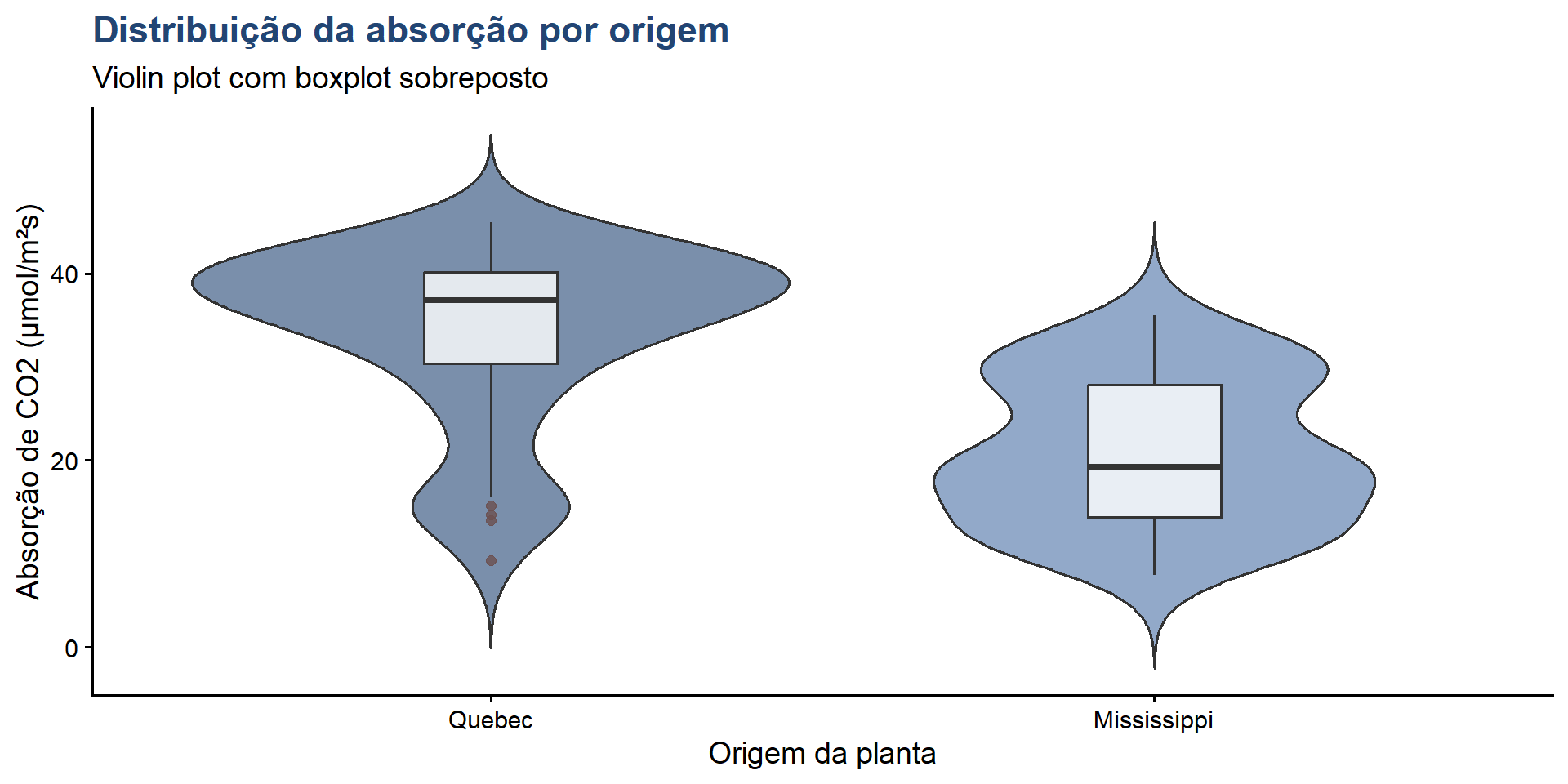 Distribuição da absorção por origem

Violin plot com boxplot sobreposto

Absorção de CO2 (µmol/m²s)

40

20

0

Quebec

Mississippi

Origem da planta